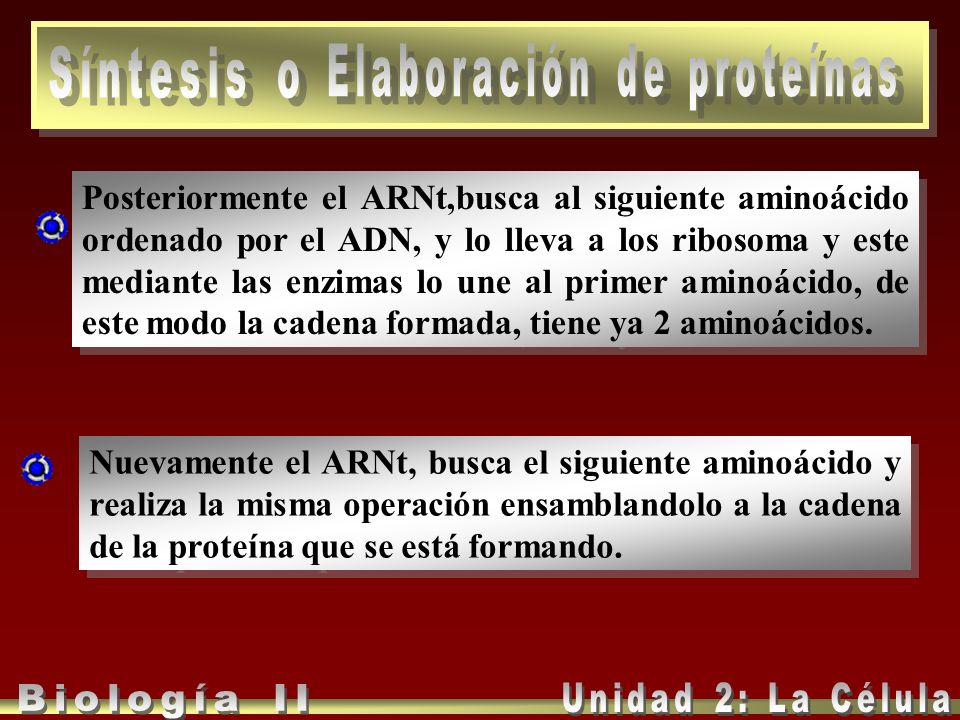 Síntesis o Elaboración de proteínas

Posteriormente el ARNt,busca al siguiente aminoácido ordenado por el ADN, y lo lleva a los ribosoma y este mediante las enzimas lo une al primer aminoácido, de este modo la cadena formada, tiene ya 2 aminoácidos.

Nuevamente el ARNt, busca el siguiente aminoácido y realiza la misma operación ensamblandolo a la cadena de la proteína que se está formando.

Biología II

Unidad 2: La Célula